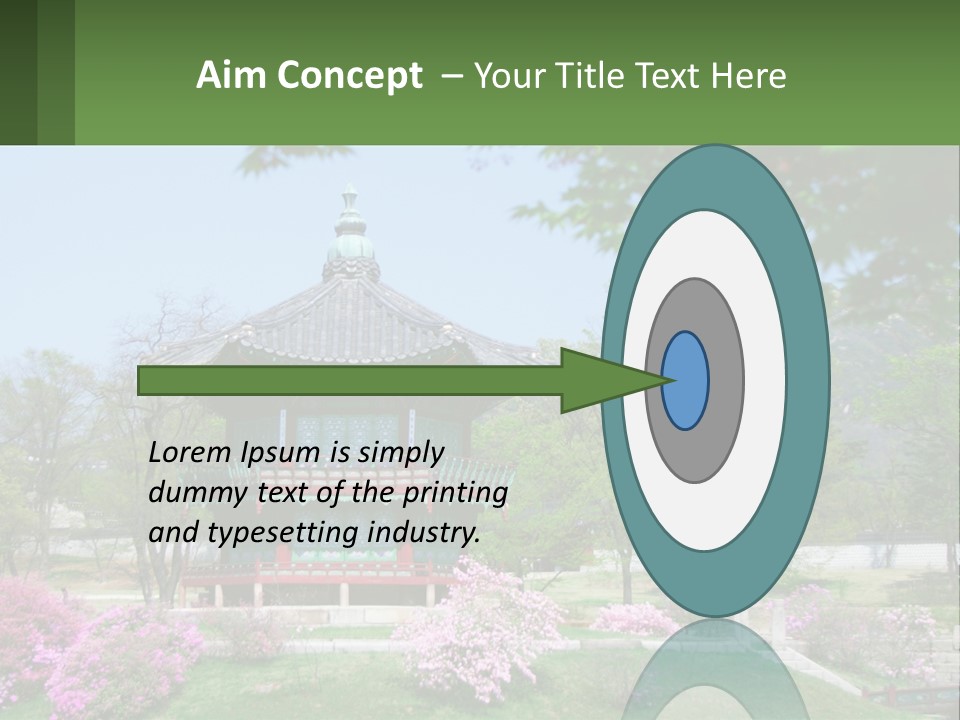 Aim Concept – Your Title Text Here

Lorem Ipsum is simply dummy text of the printing and typesetting industry.